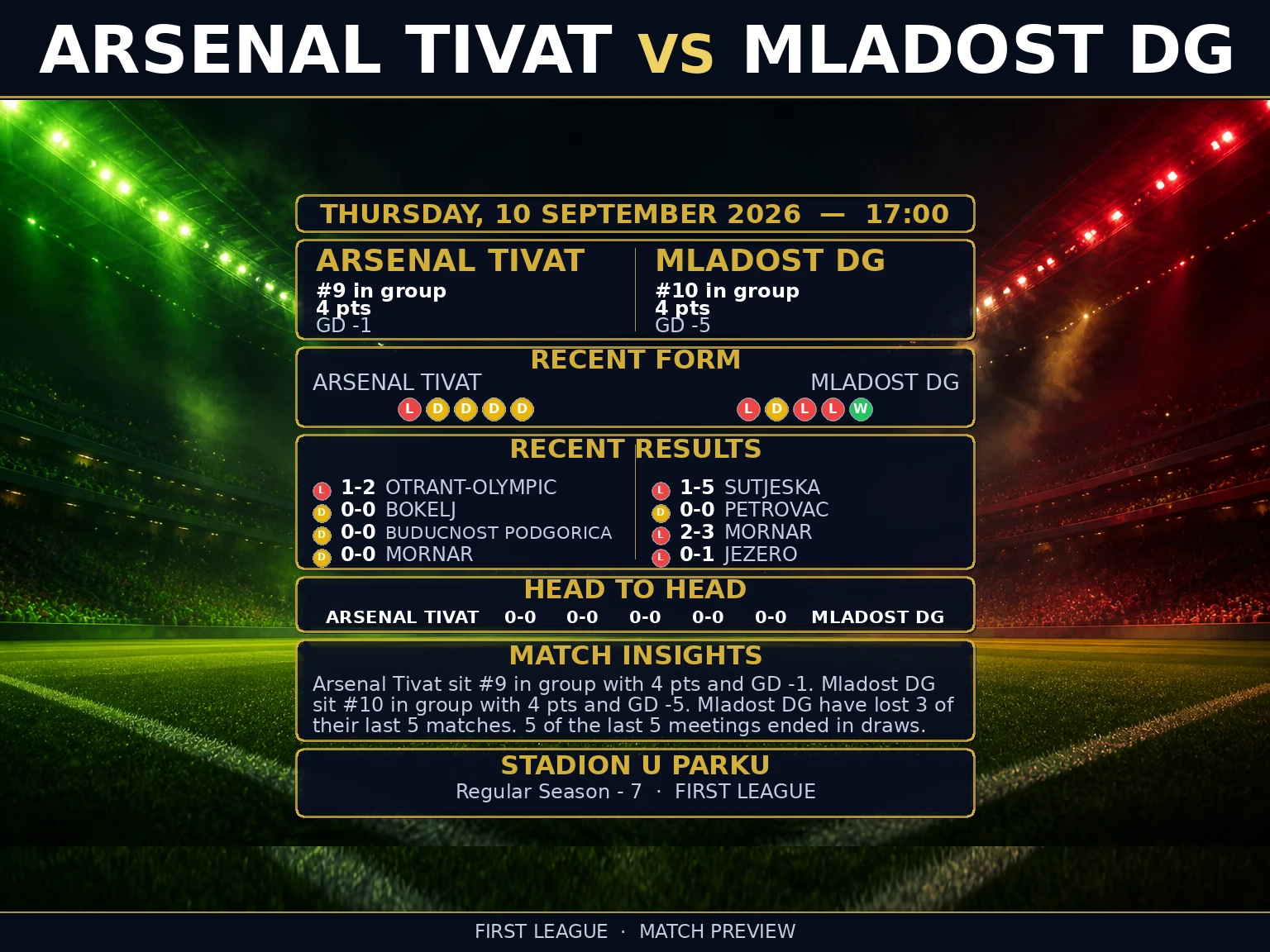 ARSENAL TIVAT vs MLADOST DG

THURSDAY, 10 SEPTEMBER 2026 — 17:00

ARSENAL TIVAT
#9 in group
4 pts
GD -1

MLADOST DG
#10 in group
4 pts
GD -5

RECENT FORM

ARSENAL TIVAT
L D D D D

MLADOST DG
L D L L W

RECENT RESULTS

L 1-2 OTRANT-OLYMPIC
D 0-0 BOKELJ
D 0-0 BUDUCNOST PODGORICA
D 0-0 MORNAR

L 1-5 SUTJESKA
D 0-0 PETROVAC
L 2-3 MORNAR
L 0-1 JEZERO

HEAD TO HEAD

ARSENAL TIVAT 0-0 0-0 0-0 0-0 0-0 MLADOST DG

MATCH INSIGHTS

Arsenal Tivat sit #9 in group with 4 pts and GD -1. Mladost DG sit #10 in group with 4 pts and GD -5. Mladost DG have lost 3 of their last 5 matches. 5 of the last 5 meetings ended in draws.

STADION U PARKU
Regular Season - 7 · FIRST LEAGUE

FIRST LEAGUE · MATCH PREVIEW